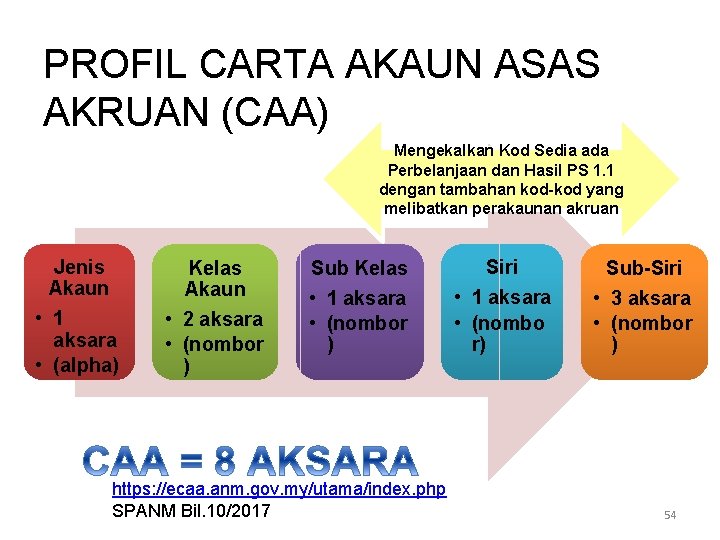 PROFIL CARTA AKAUN ASAS AKRUAN (CAA)

Mengekalkan Kod Sedia ada Perbelanjaan dan Hasil PS 1.1 dengan tambahan kod-kod yang melibatkan perakaunan akruan

Jenis Akaun
• 1 aksara
• (alpha)

Kelas Akaun
• 2 aksara
• (nombor)

Sub Kelas
• 1 aksara
• (nombor)

Siri
• 1 aksara
• (nombor)

Sub-Siri
• 3 aksara
• (nombor)

CAA = 8 AKSARA

https://ecaa.anm.gov.my/utama/index.php
SPANM Bil.10/2017

54